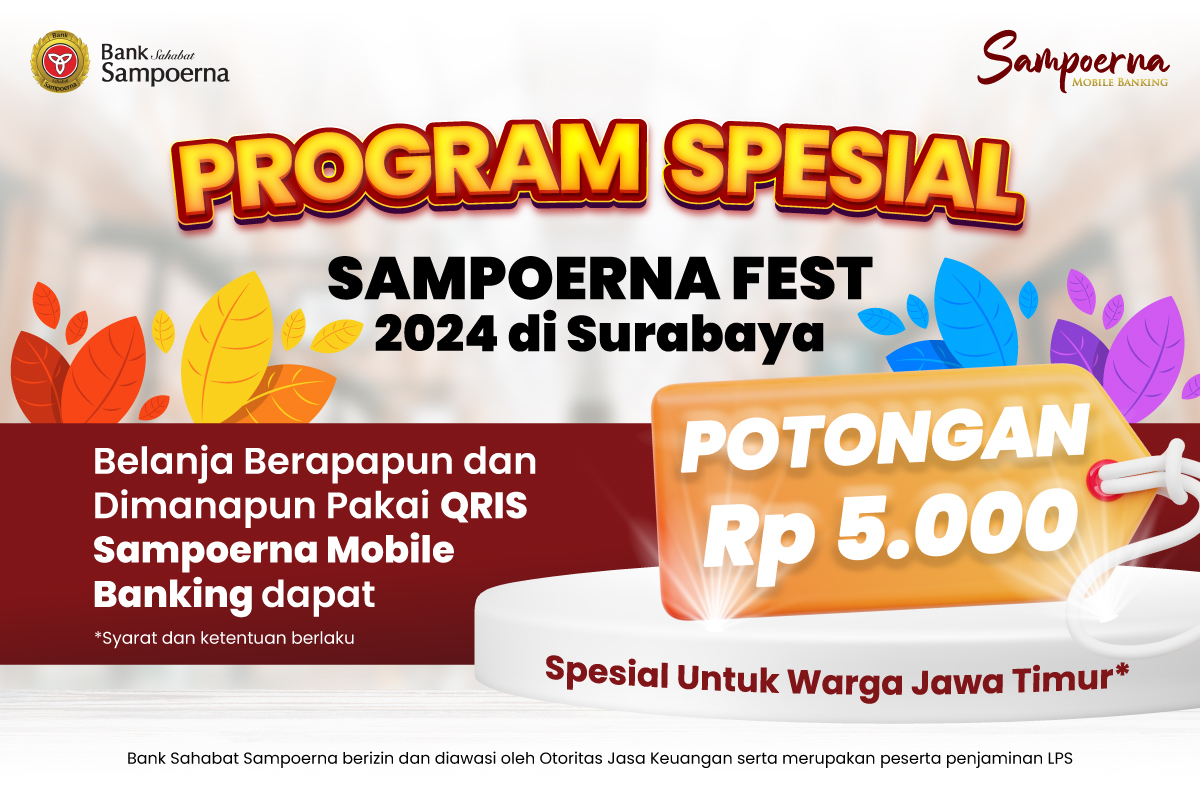 Bank Sahabat Sampoerna

Sampoerna
MOBILE BANKING

PROGRAM SPESIAL

SAMPOERNA FEST
2024 di Surabaya

Belanja Berapapun dan Dimanapun Pakai QRIS Sampoerna Mobile Banking dapat

*Syarat dan ketentuan berlaku

POTONGAN
Rp 5.000

Spesial Untuk Warga Jawa Timur*

Bank Sahabat Sampoerna berizin dan diawasi oleh Otoritas Jasa Keuangan serta merupakan peserta penjaminan LPS